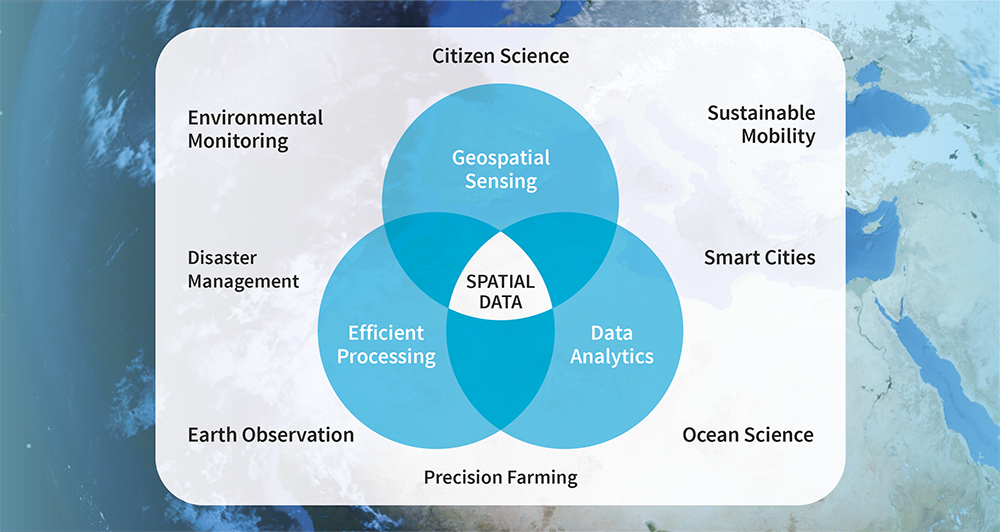 Citizen Science

Environmental Monitoring

Sustainable Mobility

Geospatial Sensing

Disaster Management

Smart Cities

SPATIAL DATA

Efficient Processing

Data Analytics

Earth Observation

Ocean Science

Precision Farming